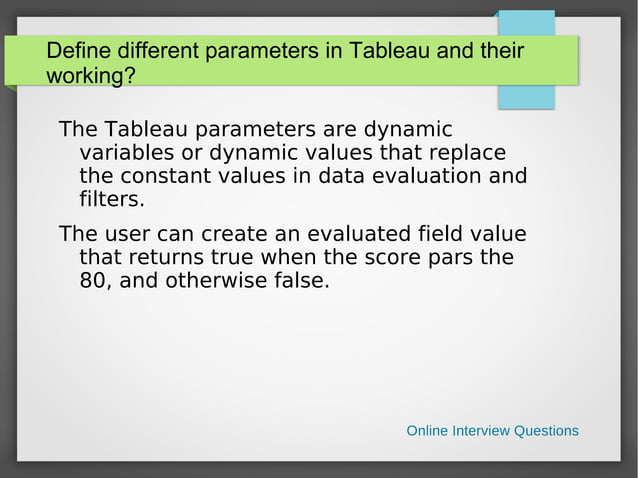 Define different parameters in Tableau and their working?

The Tableau parameters are dynamic variables or dynamic values that replace the constant values in data evaluation and filters.

The user can create an evaluated field value that returns true when the score pars the 80, and otherwise false.

Online Interview Questions